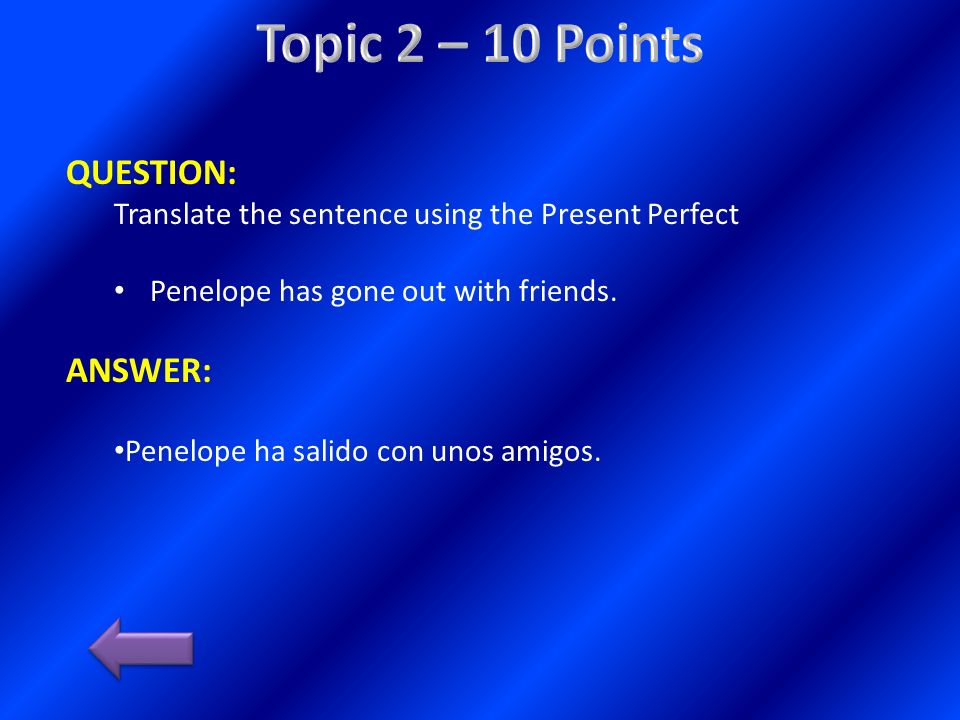 Topic 2 – 10 Points

QUESTION:

Translate the sentence using the Present Perfect

• Penelope has gone out with friends.

ANSWER:

•Penelope ha salido con unos amigos.